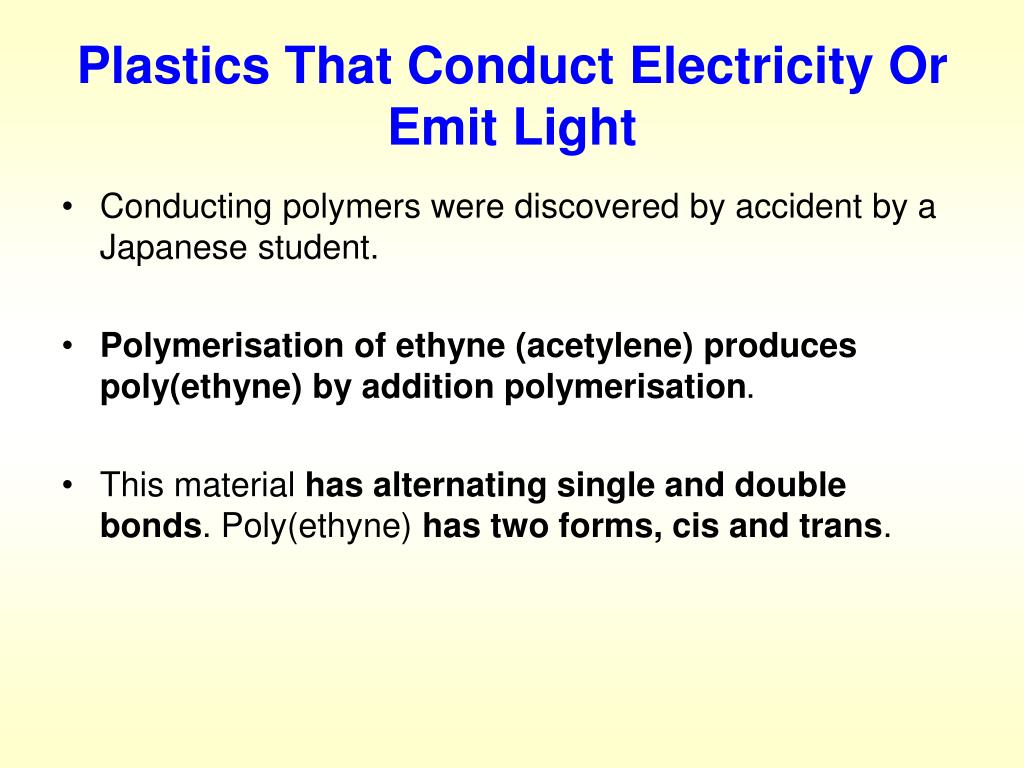 Plastics That Conduct Electricity Or Emit Light

• Conducting polymers were discovered by accident by a Japanese student.

• Polymerisation of ethyne (acetylene) produces poly(ethyne) by addition polymerisation.

• This material has alternating single and double bonds. Poly(ethyne) has two forms, cis and trans.